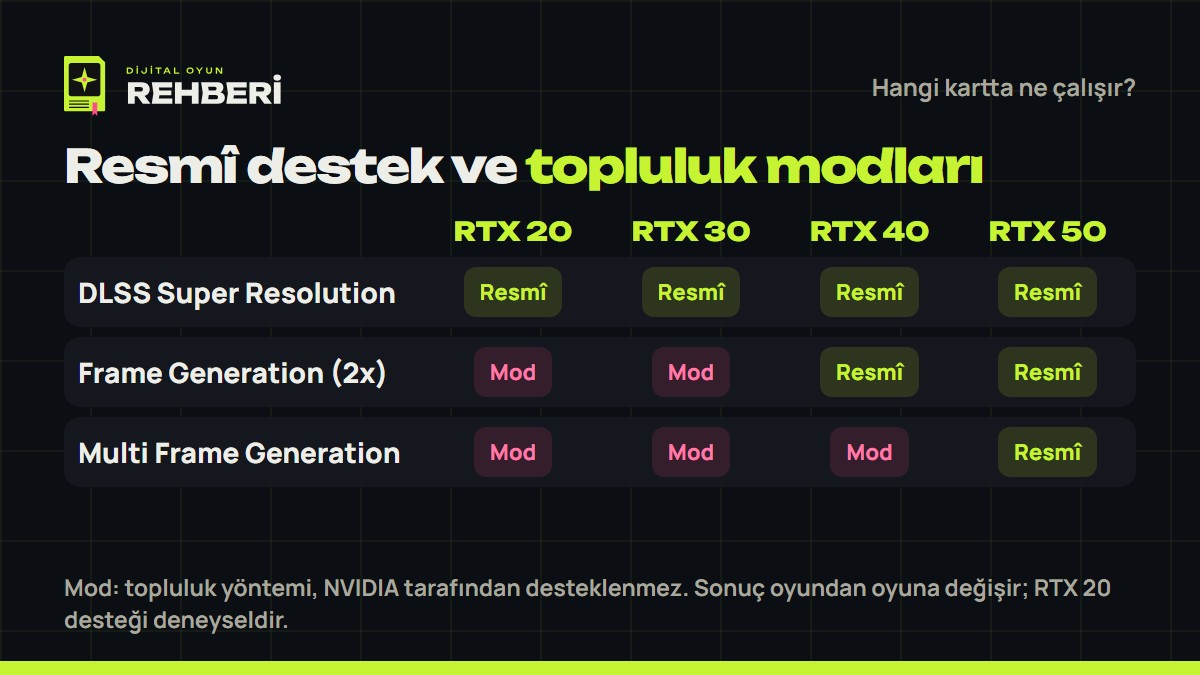 DİJİTAL OYUN
REHBERİ

Hangi kartta ne çalışır?

Resmî destek ve topluluk modları

| | RTX 20 | RTX 30 | RTX 40 | RTX 50 |
|---|---|---|---|---|
| DLSS Super Resolution | Resmî | Resmî | Resmî | Resmî |
| Frame Generation (2x) | Mod | Mod | Resmî | Resmî |
| Multi Frame Generation | Mod | Mod | Mod | Resmî |

Mod: topluluk yöntemi, NVIDIA tarafından desteklenmez. Sonuç oyundan oyuna değişir; RTX 20 desteği deneyseldir.